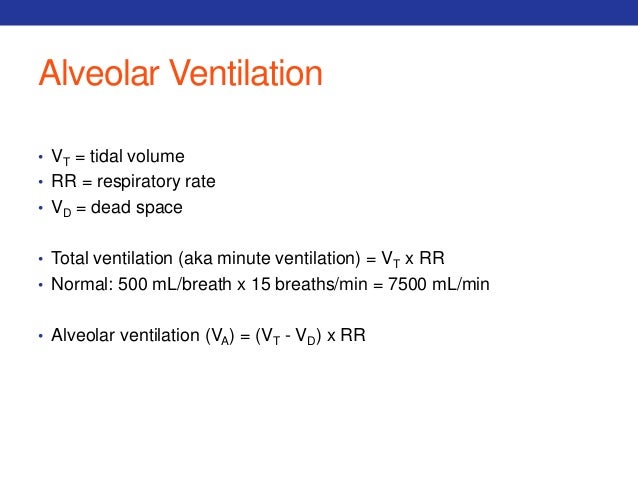 Alveolar Ventilation

• $V_T$ = tidal volume
• RR = respiratory rate
• $V_D$ = dead space

• Total ventilation (aka minute ventilation) = $V_T$ x RR
• Normal: 500 mL/breath x 15 breaths/min = 7500 mL/min

• Alveolar ventilation ($V_A$) = ($V_T$ - $V_D$) x RR